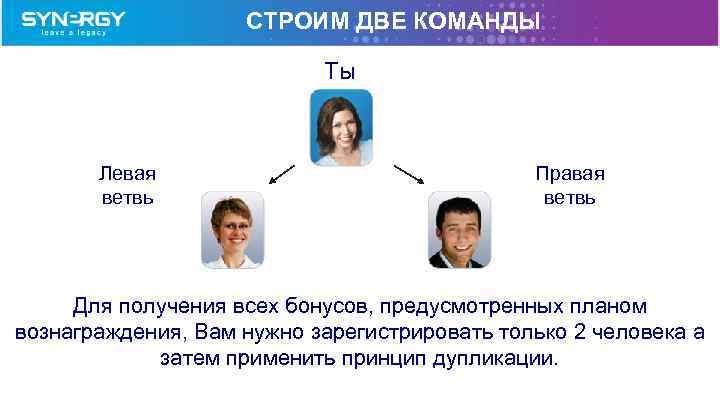 SYNERGY
leave a legacy

СТРОИМ ДВЕ КОМАНДЫ

Ты

Левая ветвь

Правая ветвь

Для получения всех бонусов, предусмотренных планом вознаграждения, Вам нужно зарегистрировать только 2 человека а затем применить принцип дупликации.